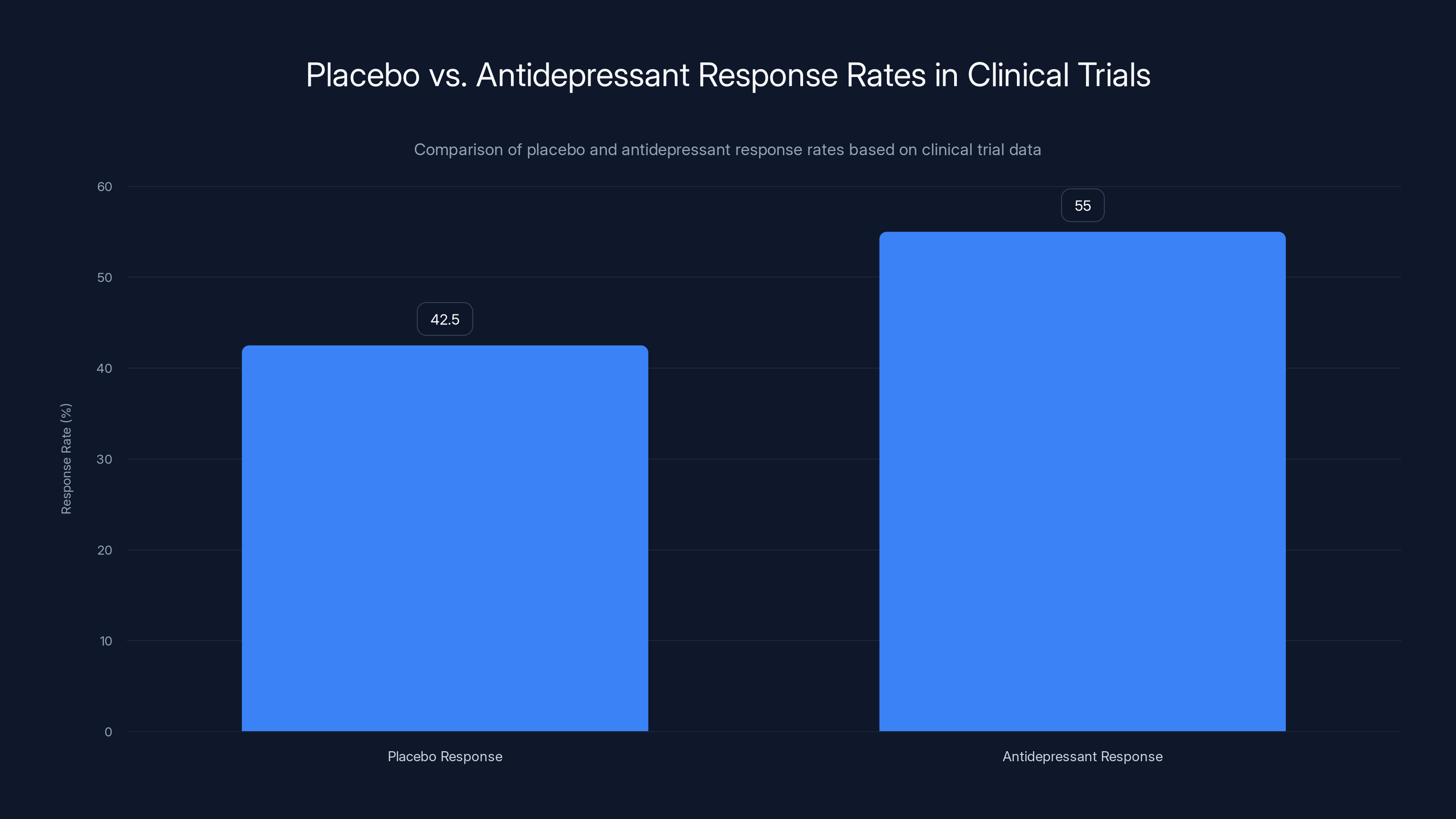 Placebo vs. Antidepressant Response Rates in Clinical Trials

Comparison of placebo and antidepressant response rates based on clinical trial data

Response Rate (%)

60
50
40
30
20
10
0

42.5
55

Placebo Response
Antidepressant Response